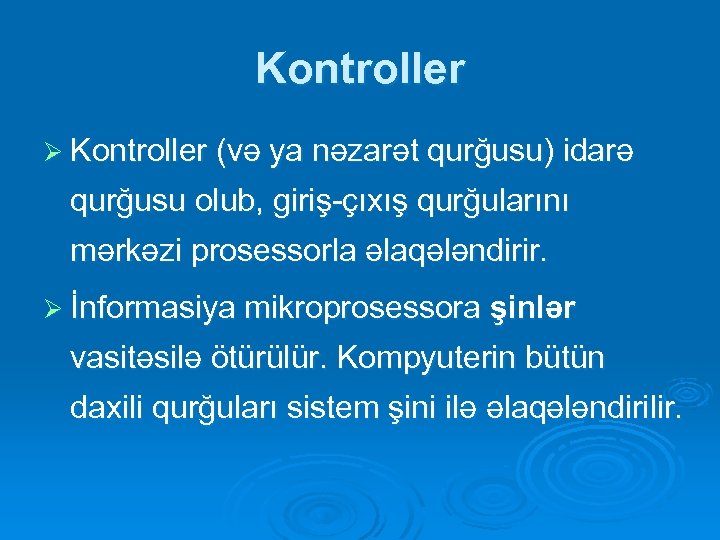 Kontroller

➢ Kontroller (və ya nəzarət qurğusu) idarə qurğusu olub, giriş-çıxış qurğularını mərkəzi prosessorla əlaqələndirir.

➢ İnformasiya mikroprosessora şinlər vasitəsilə ötürülür. Kompyuterin bütün daxili qurğuları sistem şini ilə əlaqələndirilir.